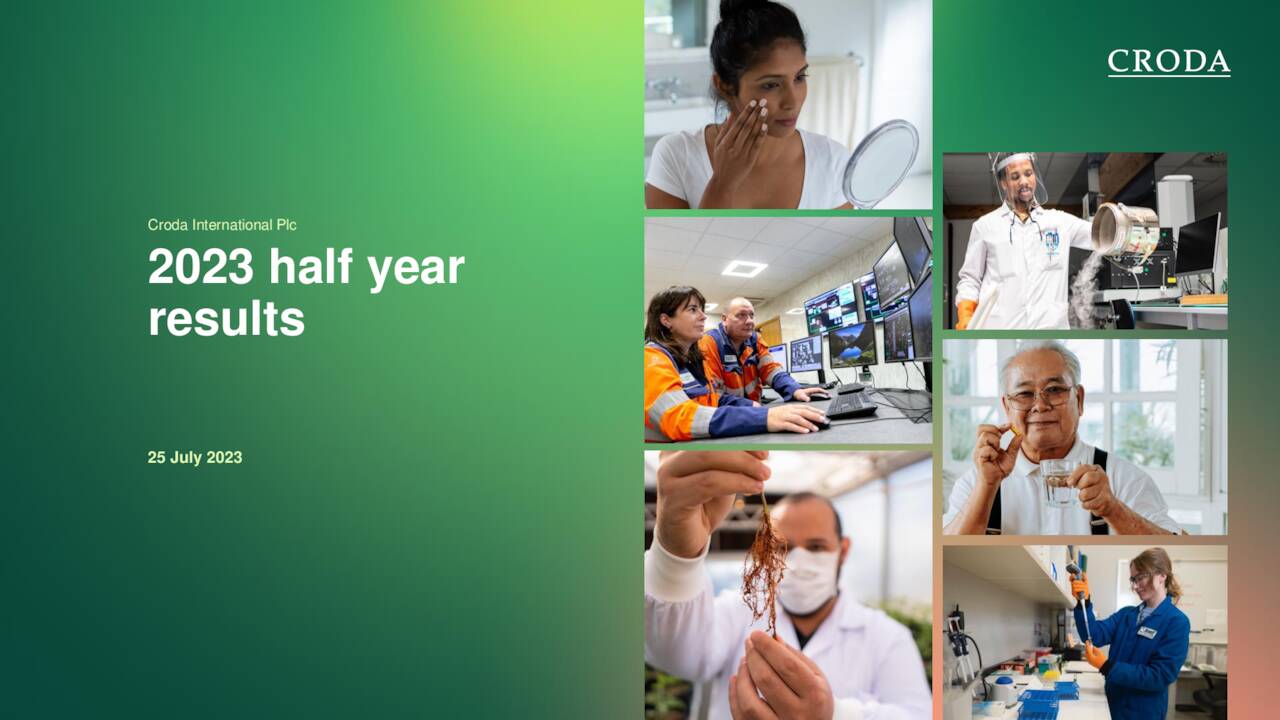 CRODA

Croda International Plc

2023 half year results

25 July 2023